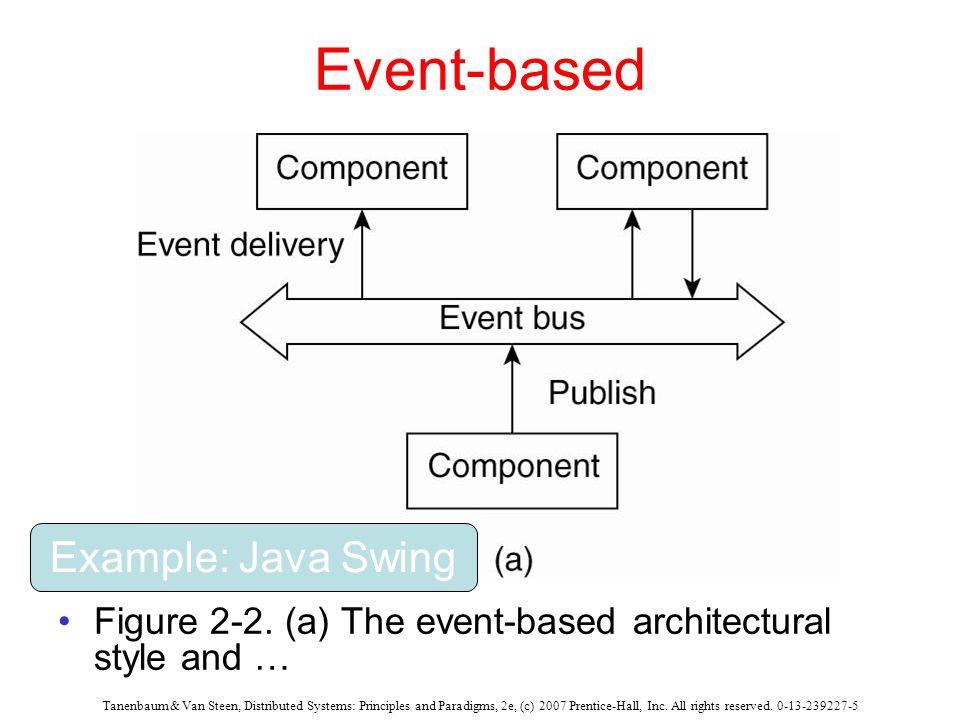 Event-based

Component

Component

Event delivery

Event bus

Publish

Component

Example: Java Swing

(a)

• Figure 2-2. (a) The event-based architectural style and …

Tanenbaum & Van Steen, Distributed Systems: Principles and Paradigms, 2e, (c) 2007 Prentice-Hall, Inc. All rights reserved. 0-13-239227-5